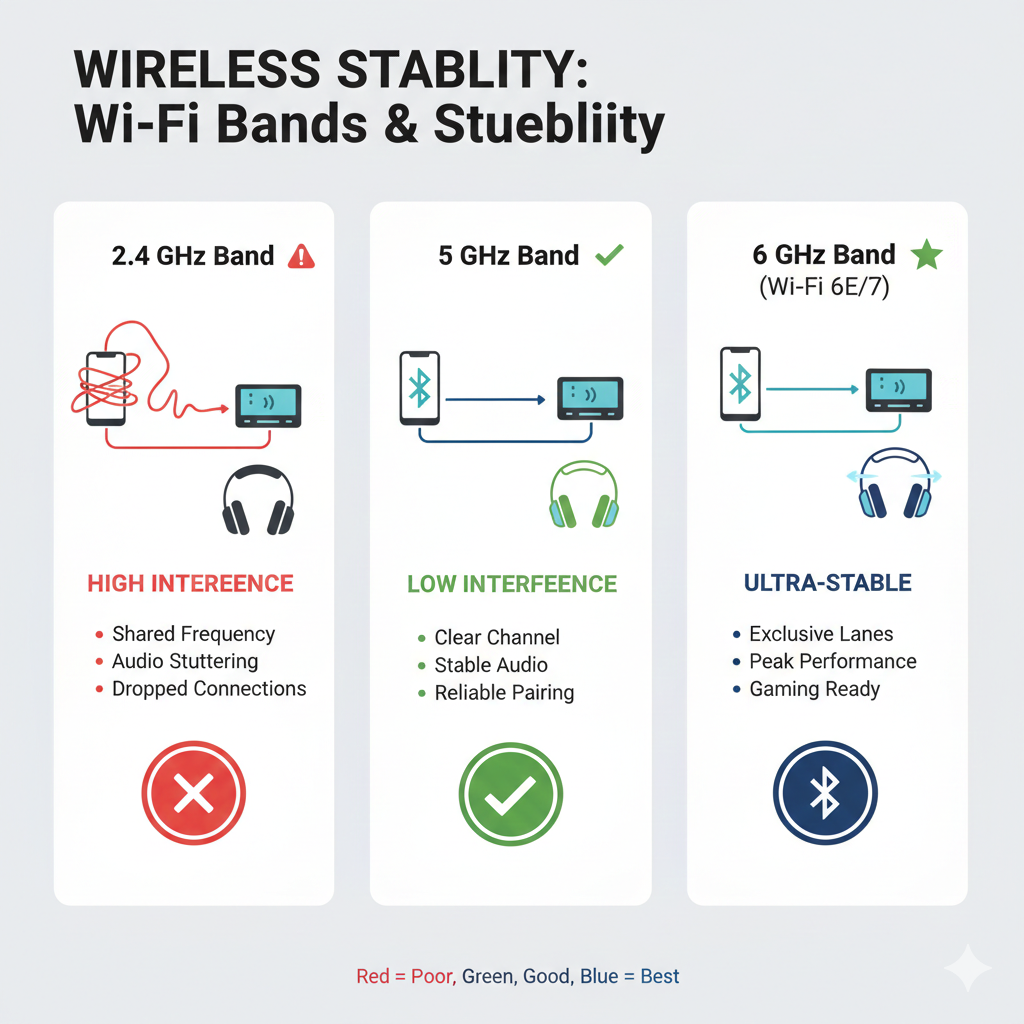 WIRELESS STABLITY:
Wi-Fi Bands & Stuebliity

2.4 GHz Band

HIGH INTEREENCE

- Shared Frequency
- Audio Stuttering
- Dropped Connections

5 GHz Band

LOW INTERFEENCE

- Clear Channel
- Stable Audio
- Reliable Pairing

6 GHz Band
(Wi-Fi 6E/7)

ULTRA-STABLE

- Exclusive Lanes
- Peak Performance
- Gaming Ready

Red = Poor, Green, Good, Blue = Best